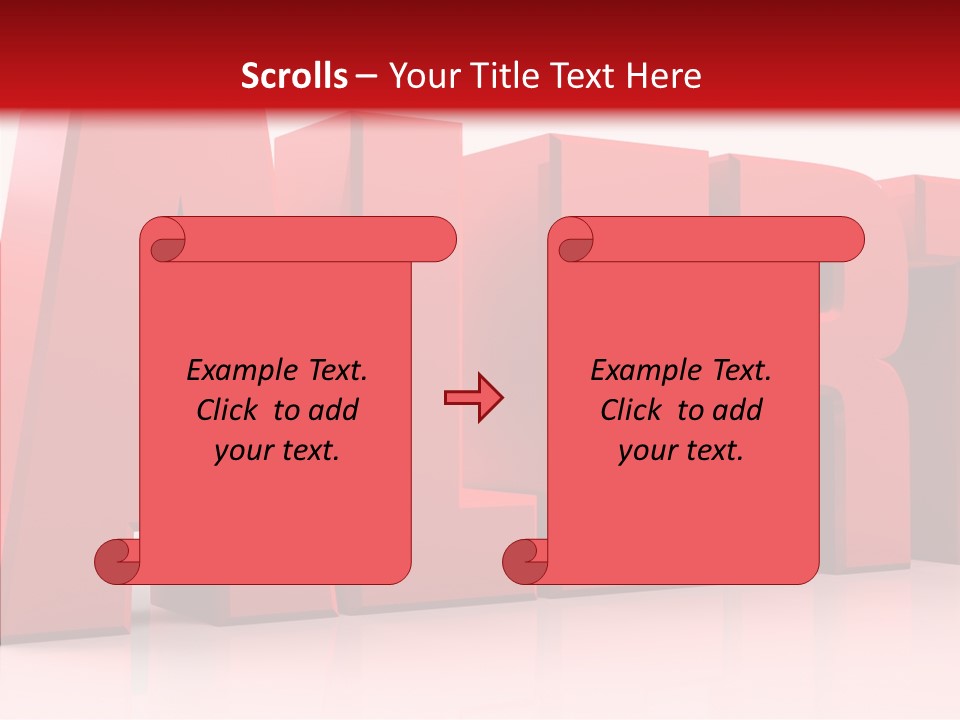 Scrolls – Your Title Text Here

Example Text. Click to add your text.

Example Text. Click to add your text.